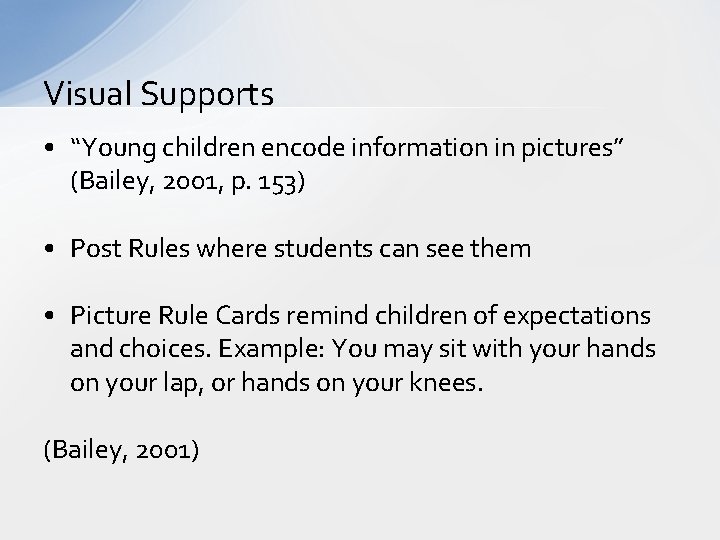 Visual Supports

• “Young children encode information in pictures” (Bailey, 2001, p. 153)

• Post Rules where students can see them

• Picture Rule Cards remind children of expectations and choices. Example: You may sit with your hands on your lap, or hands on your knees.

(Bailey, 2001)